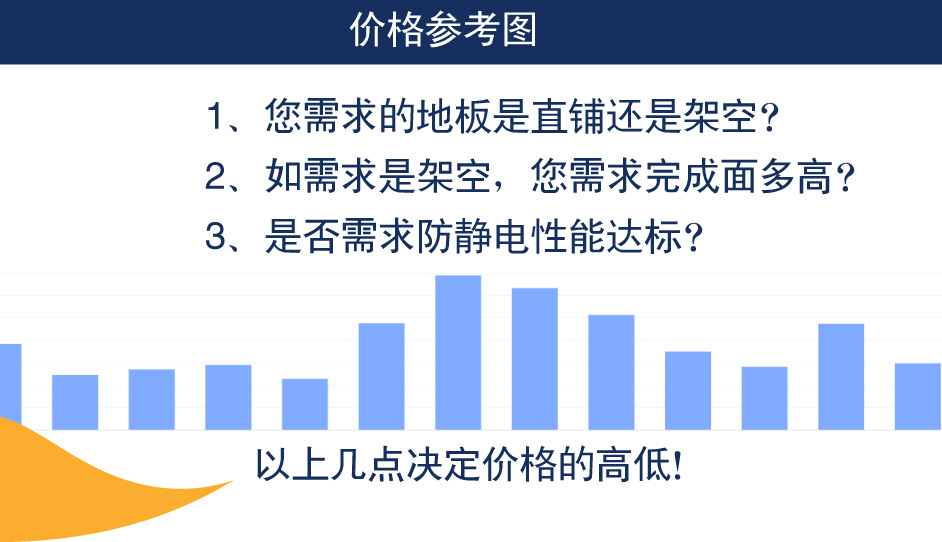 价格参考图

1、您需求的地板是直铺还是架空？

2、如需求是架空，您需求完成面多高？

3、是否需求防静电性能达标？

以上几点决定价格的高低!